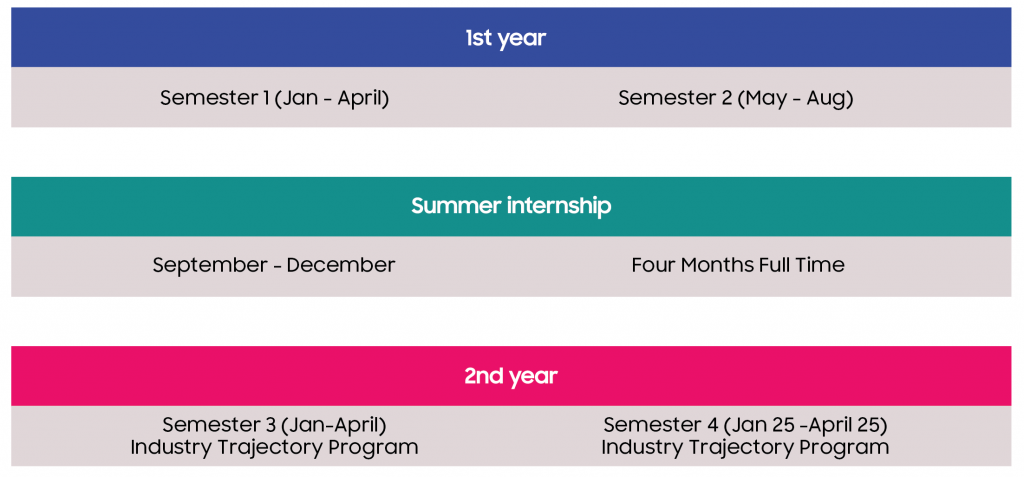 1st year

Semester 1 (Jan - April)

Semester 2 (May - Aug)

Summer internship

September - December

Four Months Full Time

2nd year

Semester 3 (Jan-April)
Industry Trajectory Program

Semester 4 (Jan 25 -April 25)
Industry Trajectory Program